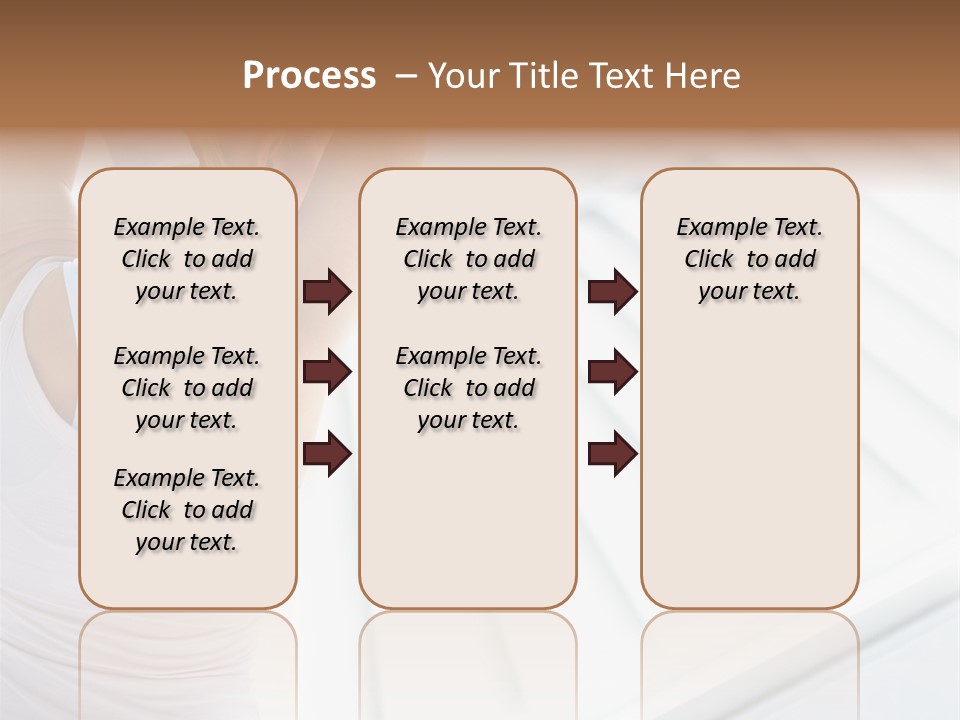 Process – Your Title Text Here

Example Text. Click to add your text.

Example Text. Click to add your text.

Example Text. Click to add your text.

Example Text. Click to add your text.

Example Text. Click to add your text.

Example Text. Click to add your text.